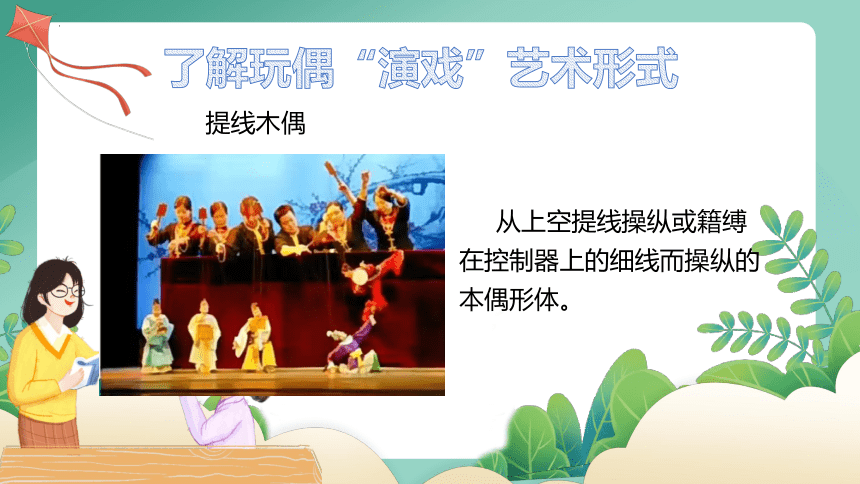 了解玩偶“演戏”艺术形式

提线木偶

从上空提线操纵或籍缚在控制器上的细线而操纵的本偶形体。